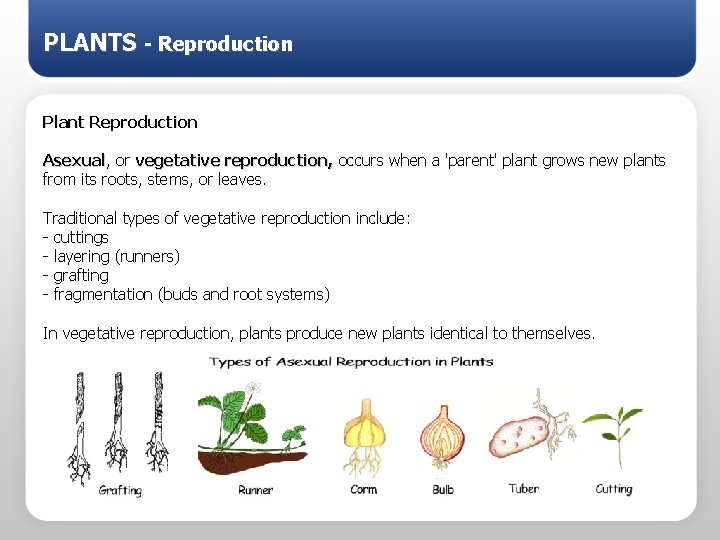 PLANTS - Reproduction

Plant Reproduction

Asexual, or vegetative reproduction, occurs when a 'parent' plant grows new plants from its roots, stems, or leaves.

Traditional types of vegetative reproduction include:
- cuttings
- layering (runners)
- grafting
- fragmentation (buds and root systems)

In vegetative reproduction, plants produce new plants identical to themselves.

Types of Asexual Reproduction in Plants

Grafting
Runner
Corm
Bulb
Tuber
Cutting